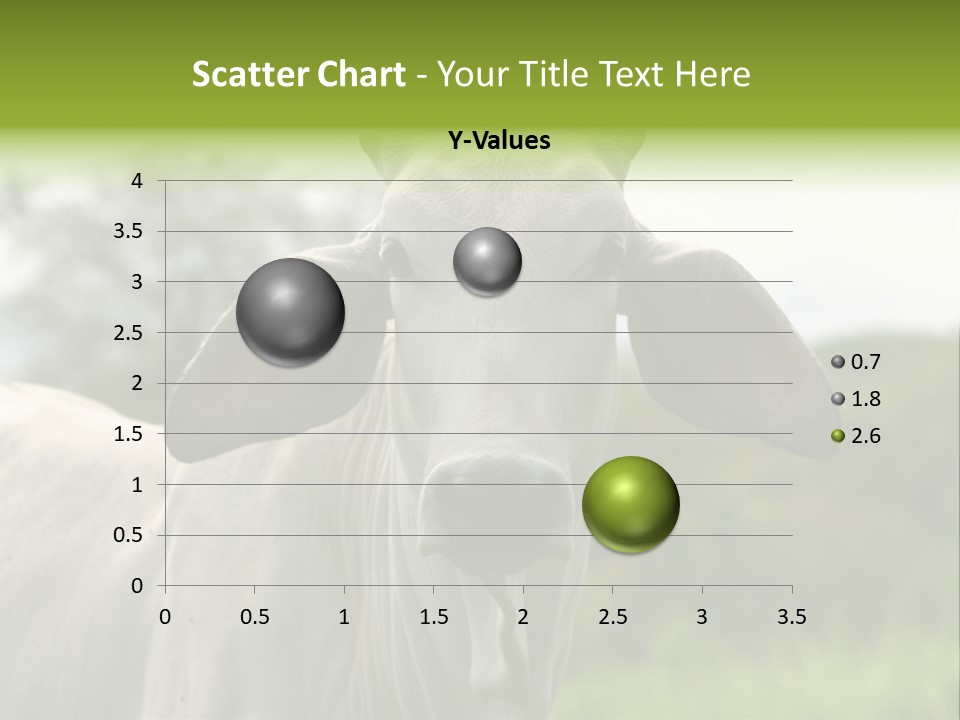 Scatter Chart - Your Title Text Here

Y-Values

4
3.5
3
2.5
2
1.5
1
0.5
0

0 0.5 1 1.5 2 2.5 3 3.5

0.7
1.8
2.6